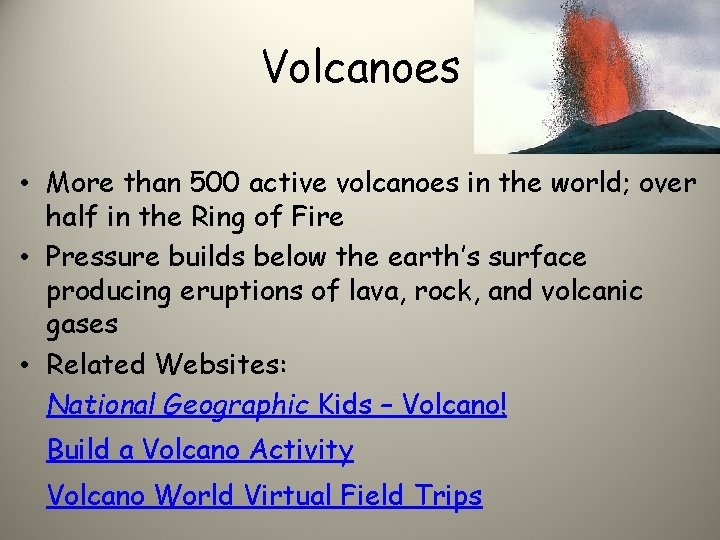 Volcanoes

• More than 500 active volcanoes in the world; over half in the Ring of Fire
• Pressure builds below the earth's surface producing eruptions of lava, rock, and volcanic gases
• Related Websites:

National Geographic Kids – Volcano!

Build a Volcano Activity

Volcano World Virtual Field Trips